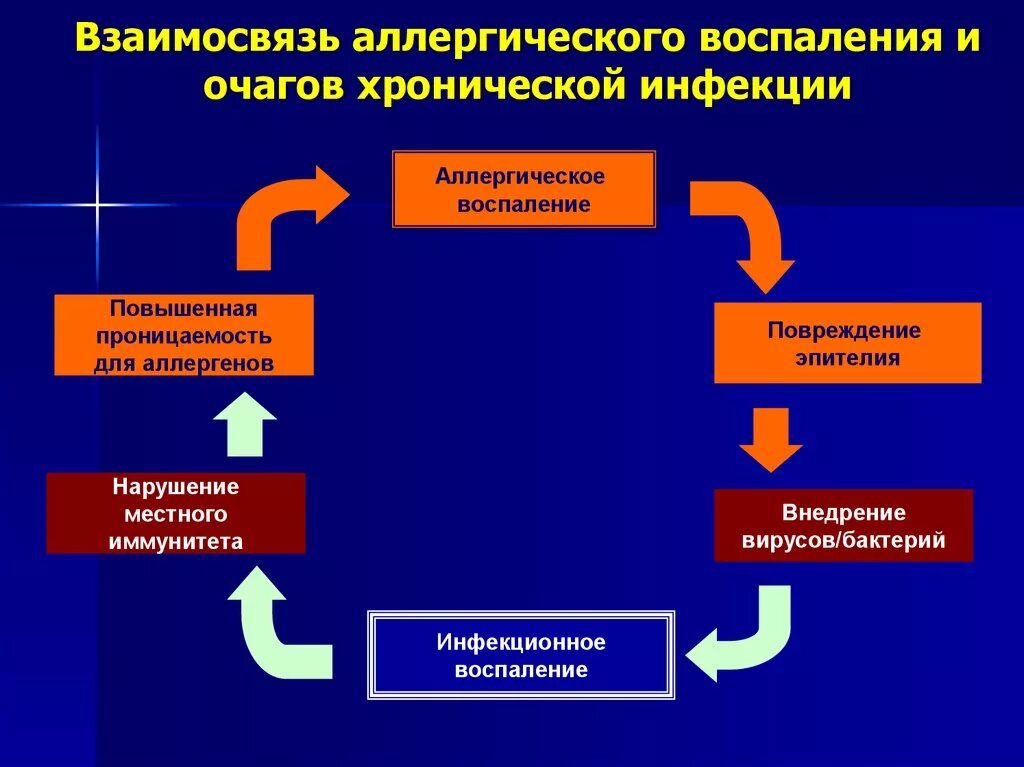 Взаимосвязь аллергического воспаления и очагов хронической инфекции

Аллергическое воспаление

Повреждение эпителия

Внедрение вирусов/бактерий

Инфекционное воспаление

Нарушение местного иммунитета

Повышенная проницаемость для аллергенов